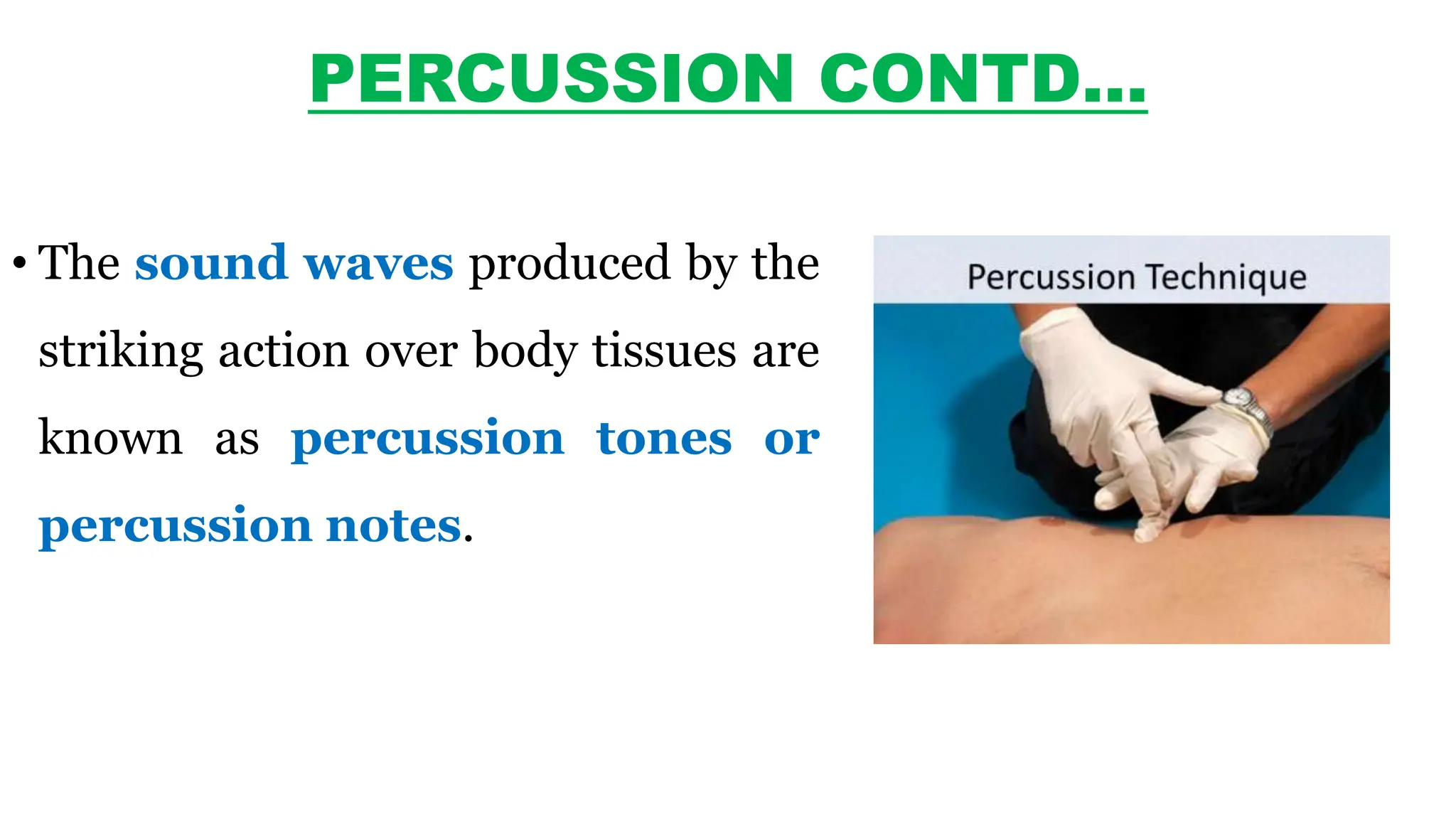 PERCUSSION CONTD…

• The sound waves produced by the striking action over body tissues are known as percussion tones or percussion notes.

Percussion Technique